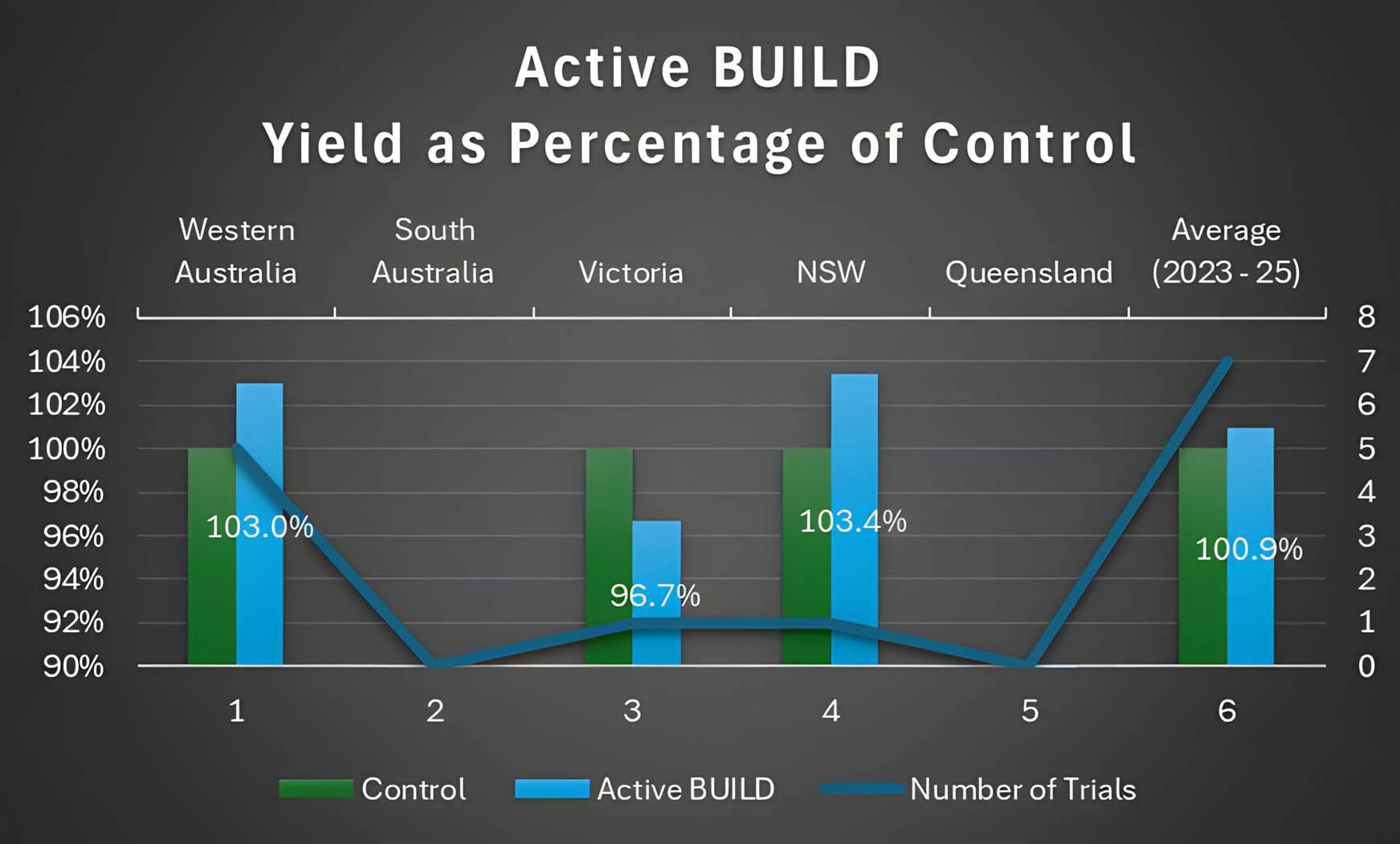 Active BUILD
Yield as Percentage of Control

Western Australia
South Australia
Victoria
NSW
Queensland
Average (2023 - 25)

106%
104%
102%
100%
98%
96%
94%
92%
90%

8
7
6
5
4
3
2
1
0

103.0%
96.7%
103.4%
100.9%

1
2
3
4
5
6

Control
Active BUILD
Number of Trials